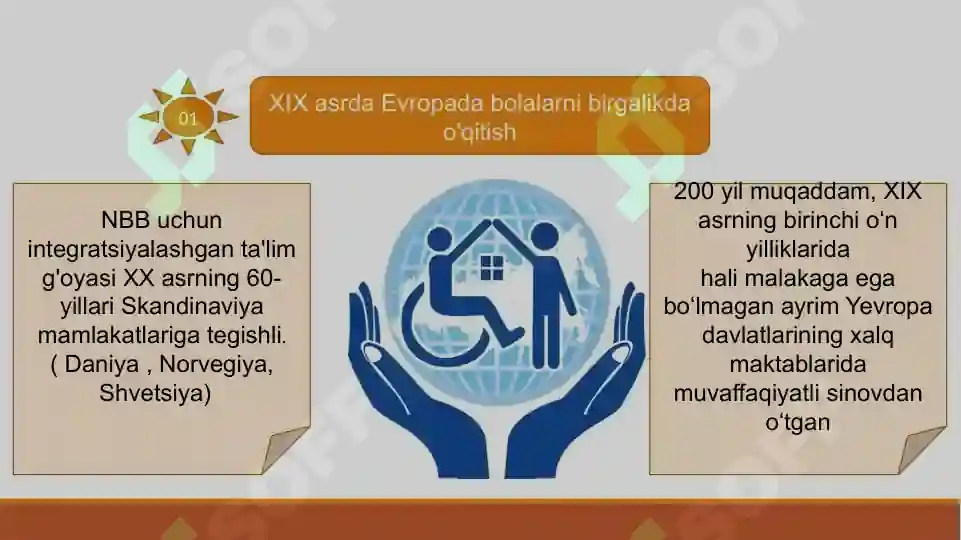 01

XIX asrda Evropada bolalarni birgalikda o'qitish

NBB uchun integratsiyalashgan ta'lim g'oyasi XX asrning 60-yillari Skandinaviya mamlakatlariga tegishli. ( Daniya , Norvegiya, Shvetsiya)

200 yil muqaddam, XIX asrning birinchi o'n yilliklarida hali malakaga ega bo‘lmagan ayrim Yevropa davlatlarining xalq maktablarida muvaffaqiyatli sinovdan o‘tgan